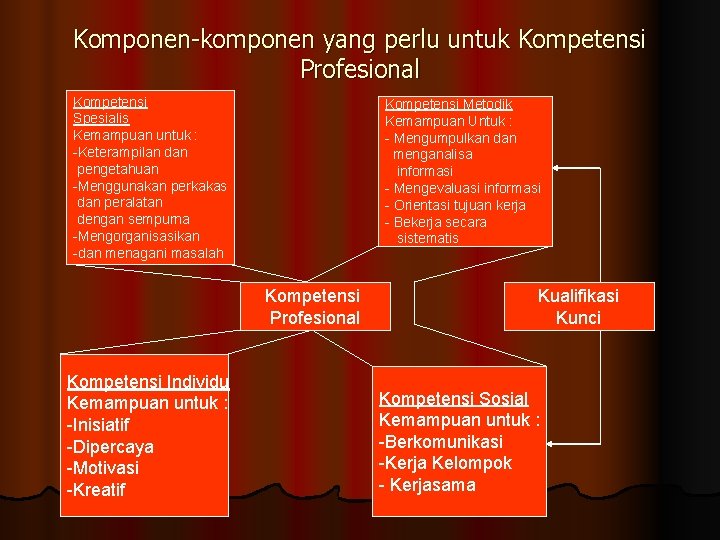 Komponen-komponen yang perlu untuk Kompetensi Profesional

Kompetensi Spesialis
Kemampuan untuk :
-Keterampilan dan pengetahuan
-Menggunakan perkakas dan peralatan dengan sempurna
-Mengorganisasikan
-dan menagani masalah

Kompetensi Metodik
Kemampuan Untuk :
- Mengumpulkan dan menganalisa informasi
- Mengevaluasi informasi
- Orientasi tujuan kerja
- Bekerja secara sistematis

Kompetensi Profesional

Kualifikasi Kunci

Kompetensi Individu
Kemampuan untuk :
-Inisiatif
-Dipercaya
-Motivasi
-Kreatif

Kompetensi Sosial
Kemampuan untuk :
-Berkomunikasi
-Kerja Kelompok
- Kerjasama